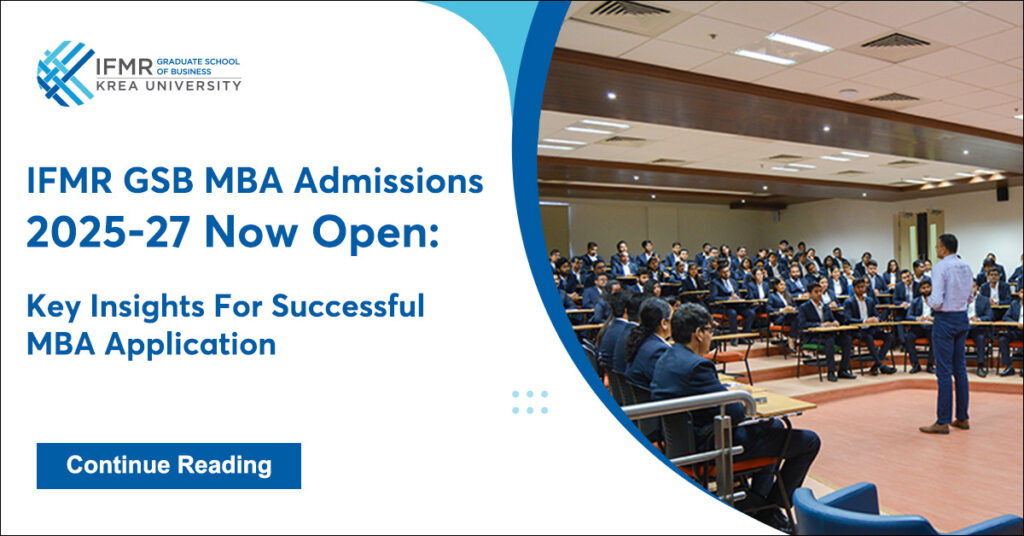 IFMR GRADUATE SCHOOL OF BUSINESS
KREA UNIVERSITY

IFMR GSB MBA Admissions 2025-27 Now Open:

Key Insights For Successful MBA Application

Continue Reading